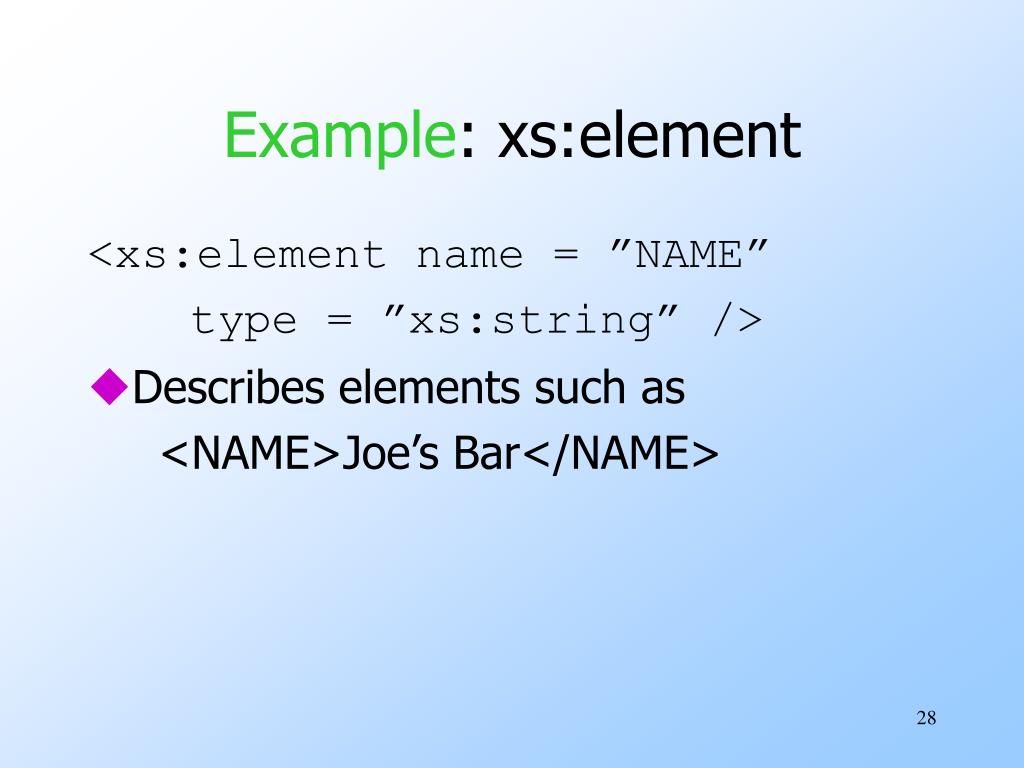 Example: xs:element

<xs:element name = ”NAME”
type = ”xs:string” />

◆Describes elements such as
<NAME>Joe’s Bar</NAME>

28